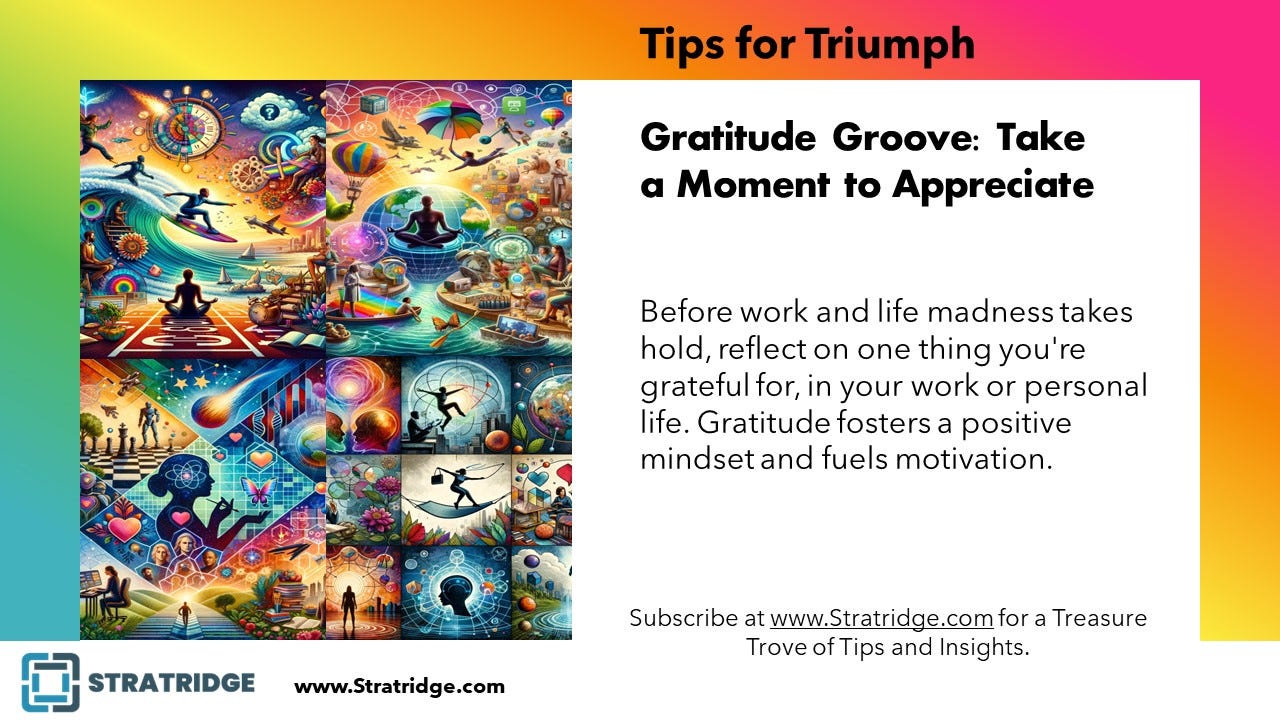 Tips for Triumph

Gratitude Groove: Take a Moment to Appreciate

Before work and life madness takes hold, reflect on one thing you're grateful for, in your work or personal life. Gratitude fosters a positive mindset and fuels motivation.

Subscribe at www.Stratridge.com for a Treasure Trove of Tips and Insights.

STRATRIDGE

www.Stratridge.com